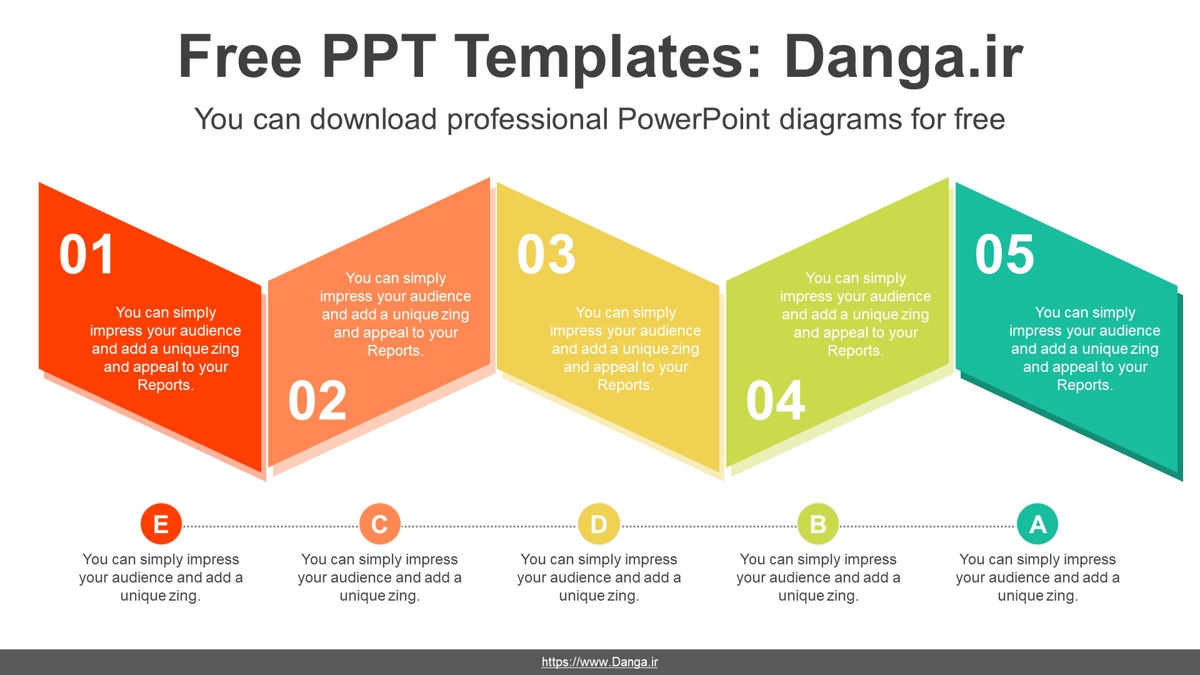 Free PPT Templates: Danga.ir

You can download professional PowerPoint diagrams for free

01

You can simply impress your audience and add a unique zing and appeal to your Reports.

You can simply impress your audience and add a unique zing and appeal to your Reports.

02

03

You can simply impress your audience and add a unique zing and appeal to your Reports.

You can simply impress your audience and add a unique zing and appeal to your Reports.

04

05

You can simply impress your audience and add a unique zing and appeal to your Reports.

E

You can simply impress your audience and add a unique zing.

C

You can simply impress your audience and add a unique zing.

D

You can simply impress your audience and add a unique zing.

B

You can simply impress your audience and add a unique zing.

A

You can simply impress your audience and add a unique zing.

https://www.Danga.ir